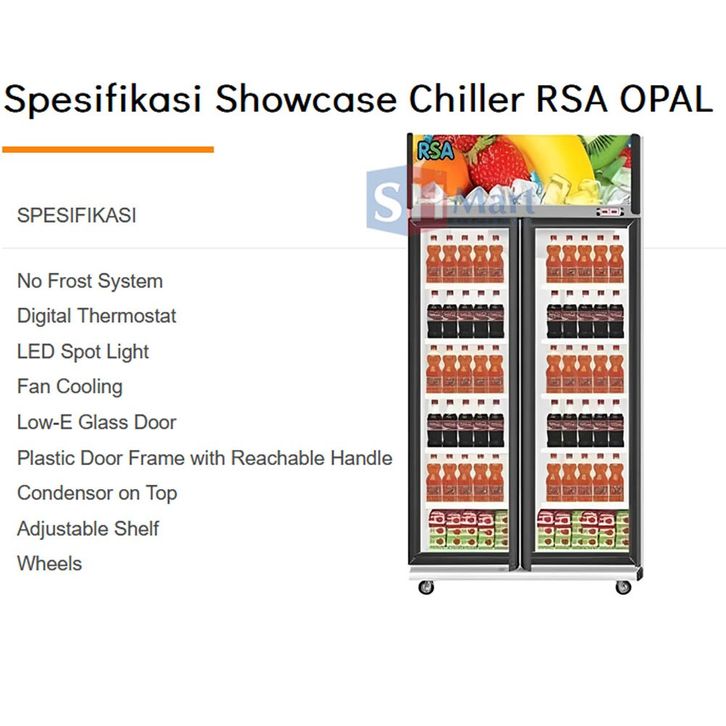 Spesifikasi Showcase Chiller RSA OPAL

SPESIFIKASI

No Frost System
Digital Thermostat
LED Spot Light
Fan Cooling
Low-E Glass Door
Plastic Door Frame with Reachable Handle
Condensor on Top
Adjustable Shelf
Wheels

RSA

SHMart